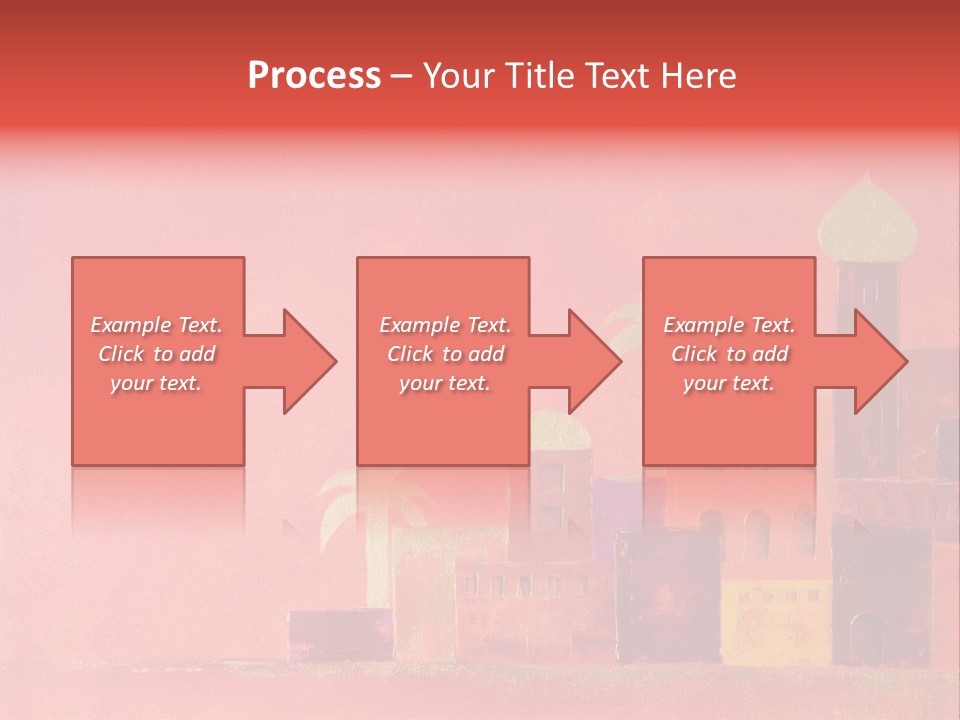 Process – Your Title Text Here

Example Text. Click to add your text.

Example Text. Click to add your text.

Example Text. Click to add your text.